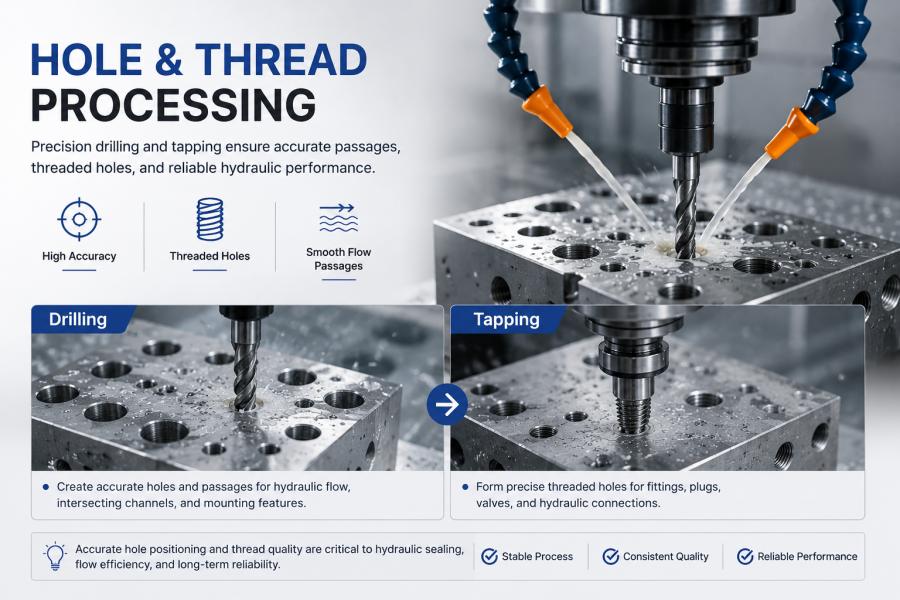 HOLE & THREAD PROCESSING

Precision drilling and tapping ensure accurate passages, threaded holes, and reliable hydraulic performance.

High Accuracy

Threaded Holes

Smooth Flow Passages

Drilling

Create accurate holes and passages for hydraulic flow, intersecting channels, and mounting features.

Tapping

Form precise threaded holes for fittings, plugs, valves, and hydraulic connections.

Accurate hole positioning and thread quality are critical to hydraulic sealing, flow efficiency, and long-term reliability.

Stable Process

Consistent Quality

Reliable Performance